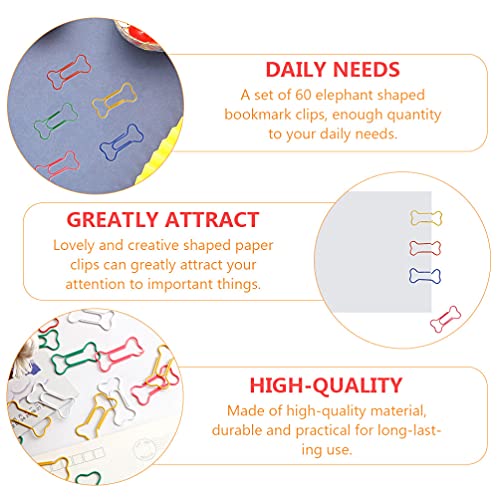 DAILY NEEDS

A set of 60 elephant shaped bookmark clips, enough quantity to your daily needs.

GREATLY ATTRACT

Lovely and creative shaped paper clips can greatly attract your attention to important things.

HIGH-QUALITY

Made of high-quality material, durable and practical for long-lasting use.